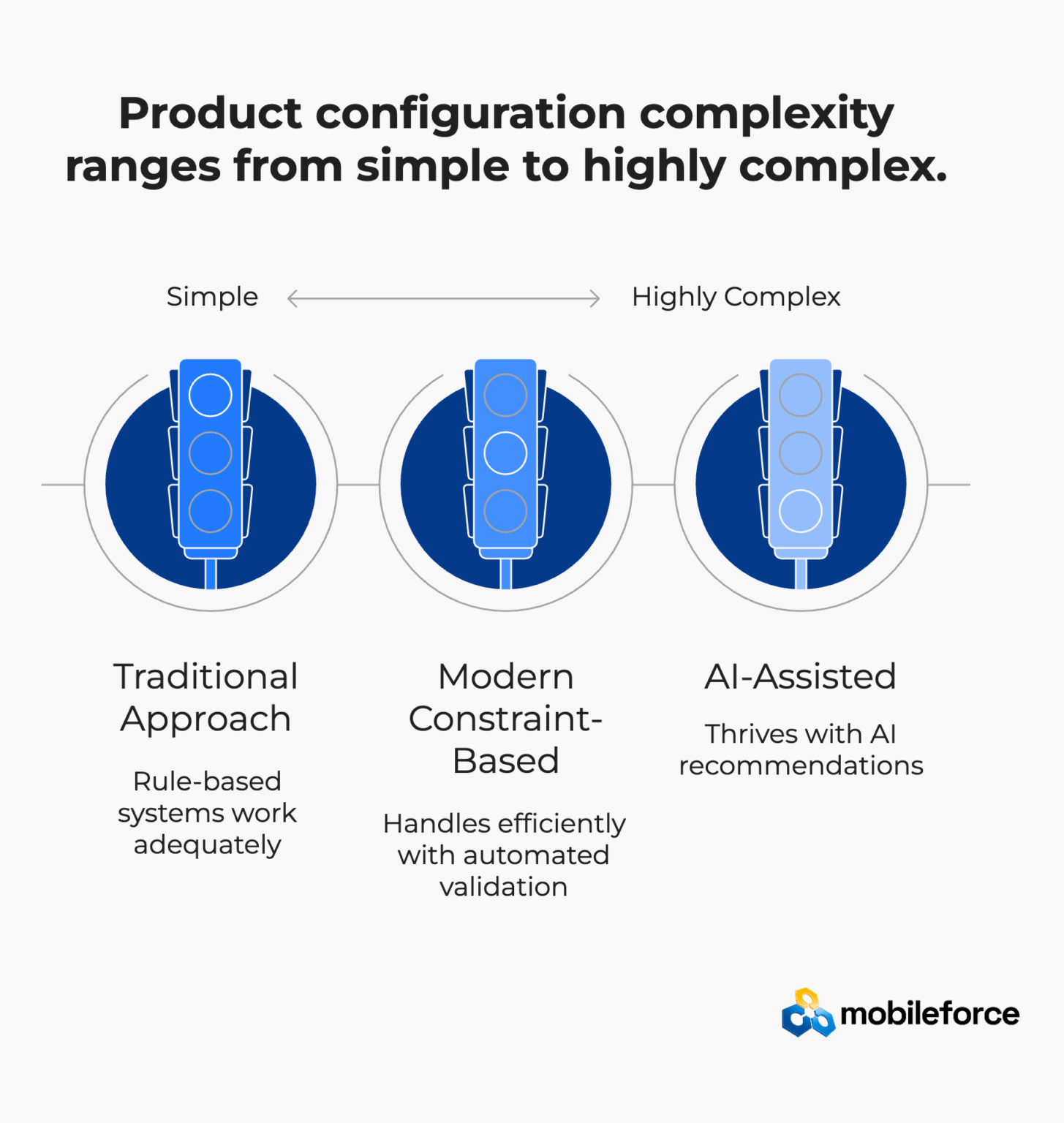 Product configuration complexity ranges from simple to highly complex.

Simple

Highly Complex

Traditional Approach

Rule-based systems work adequately

Modern Constraint-Based

Handles efficiently with automated validation

AI-Assisted

Thrives with AI recommendations

mobileforce